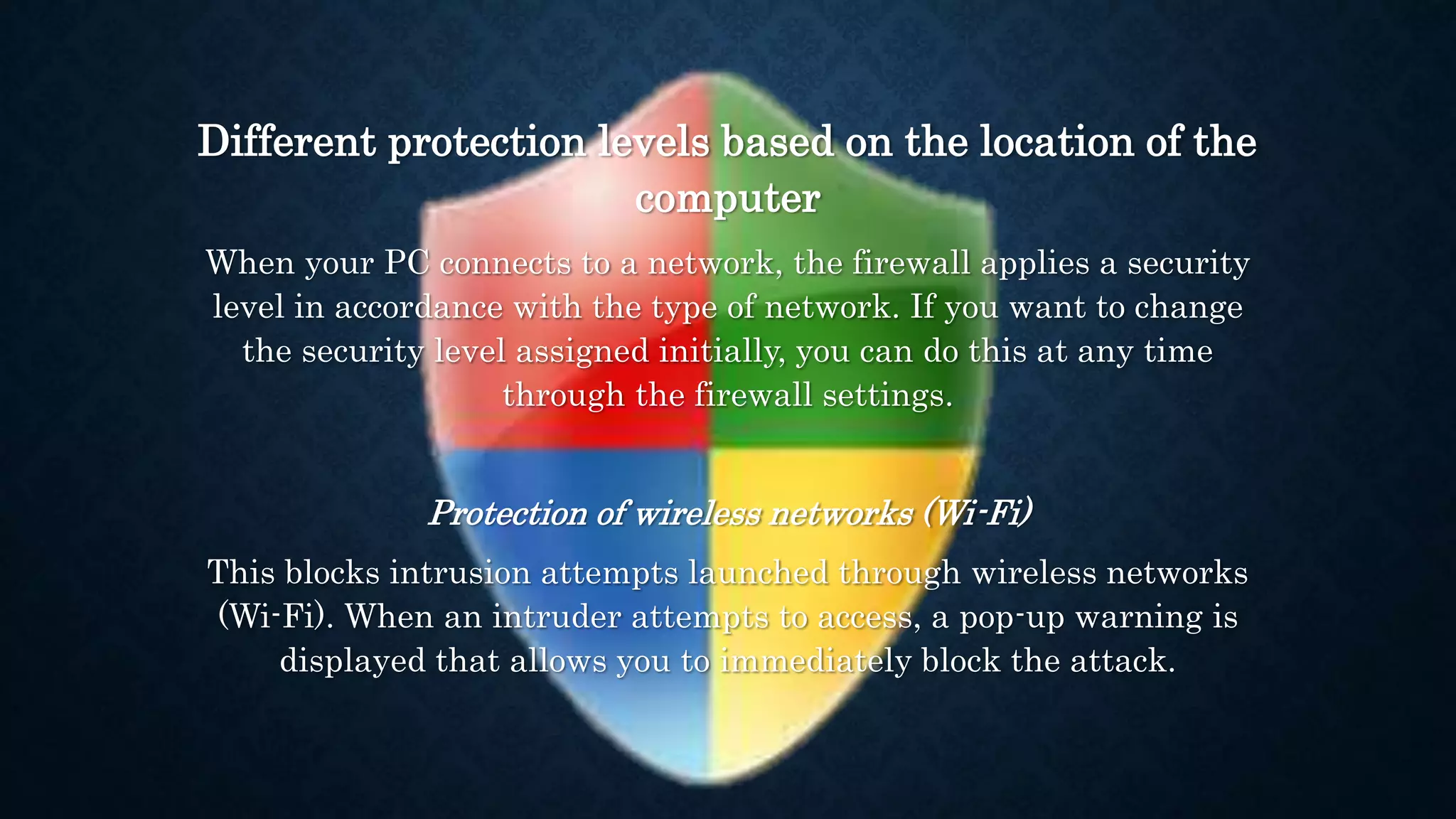 Different protection levels based on the location of the computer

When your PC connects to a network, the firewall applies a security level in accordance with the type of network. If you want to change the security level assigned initially, you can do this at any time through the firewall settings.

Protection of wireless networks (Wi-Fi)

This blocks intrusion attempts launched through wireless networks (Wi-Fi). When an intruder attempts to access, a pop-up warning is displayed that allows you to immediately block the attack.